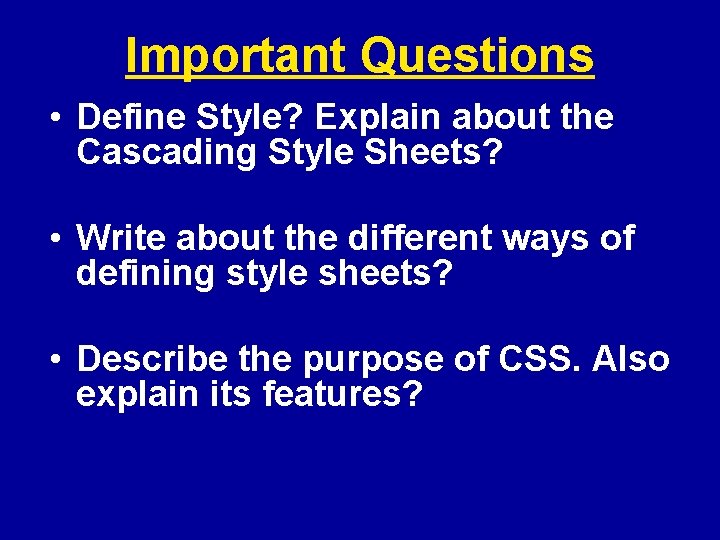 Important Questions

• Define Style? Explain about the Cascading Style Sheets?

• Write about the different ways of defining style sheets?

• Describe the purpose of CSS. Also explain its features?